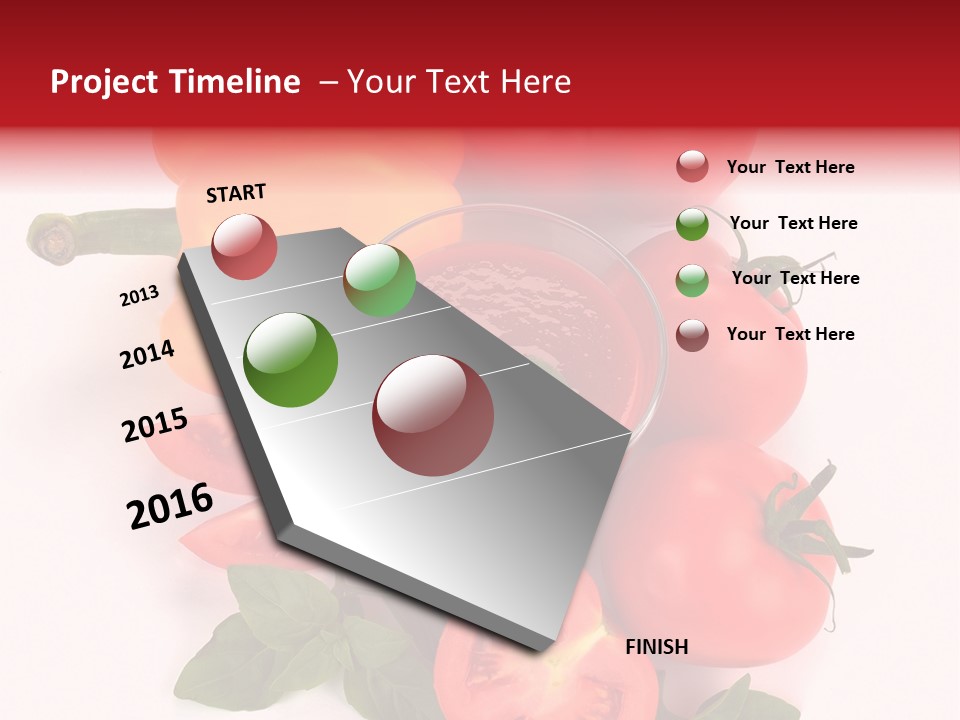 Project Timeline – Your Text Here

START

2013

2014

2015

2016

FINISH

Your Text Here

Your Text Here

Your Text Here

Your Text Here